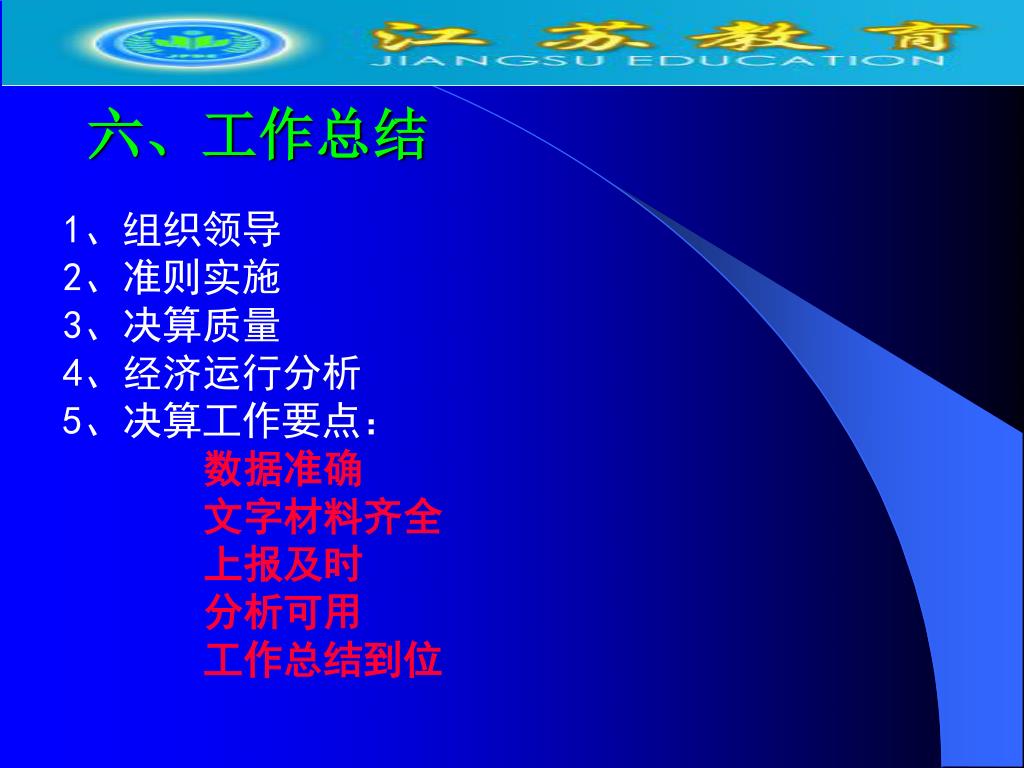 江苏教育
JIANGSU EDUCATION

六、工作总结

1、组织领导
2、准则实施
3、决算质量
4、经济运行分析
5、决算工作要点：
数据准确
文字材料齐全
上报及时
分析可用
工作总结到位